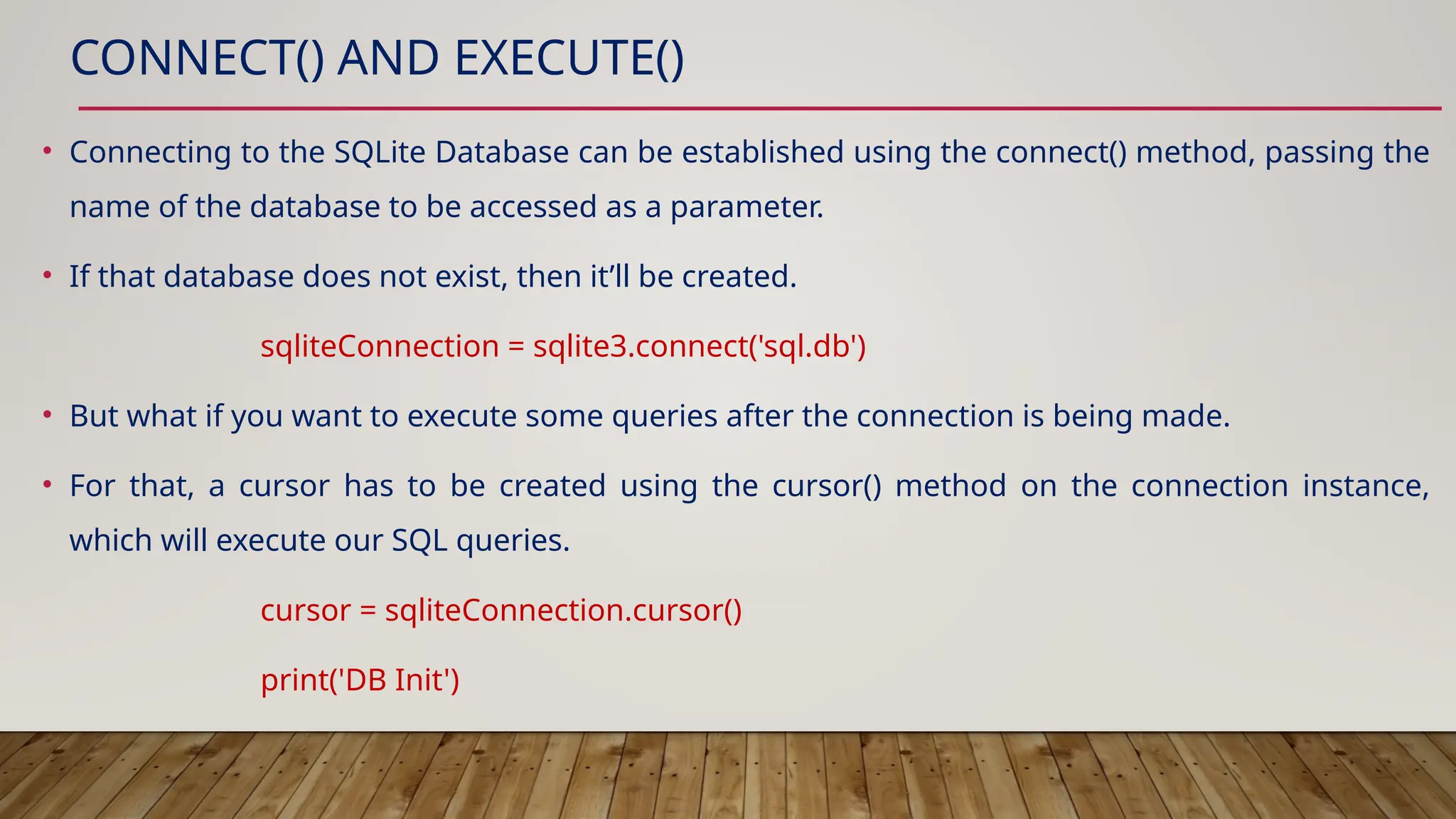 CONNECT() AND EXECUTE()

• Connecting to the SQLite Database can be established using the connect() method, passing the name of the database to be accessed as a parameter.

• If that database does not exist, then it'll be created.

sqliteConnection = sqlite3.connect('sql.db')

• But what if you want to execute some queries after the connection is being made.

• For that, a cursor has to be created using the cursor() method on the connection instance, which will execute our SQL queries.

cursor = sqliteConnection.cursor()

print('DB Init')